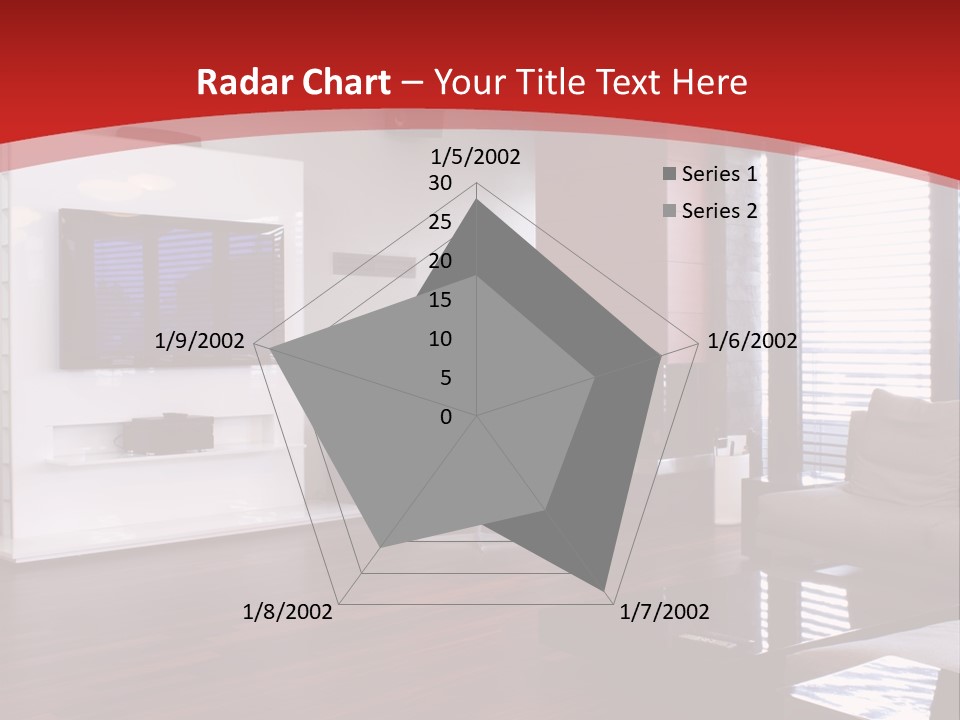 Radar Chart – Your Title Text Here

1/5/2002
30
25
20
15
10
5
0
1/6/2002
1/7/2002
1/8/2002
1/9/2002

Series 1
Series 2